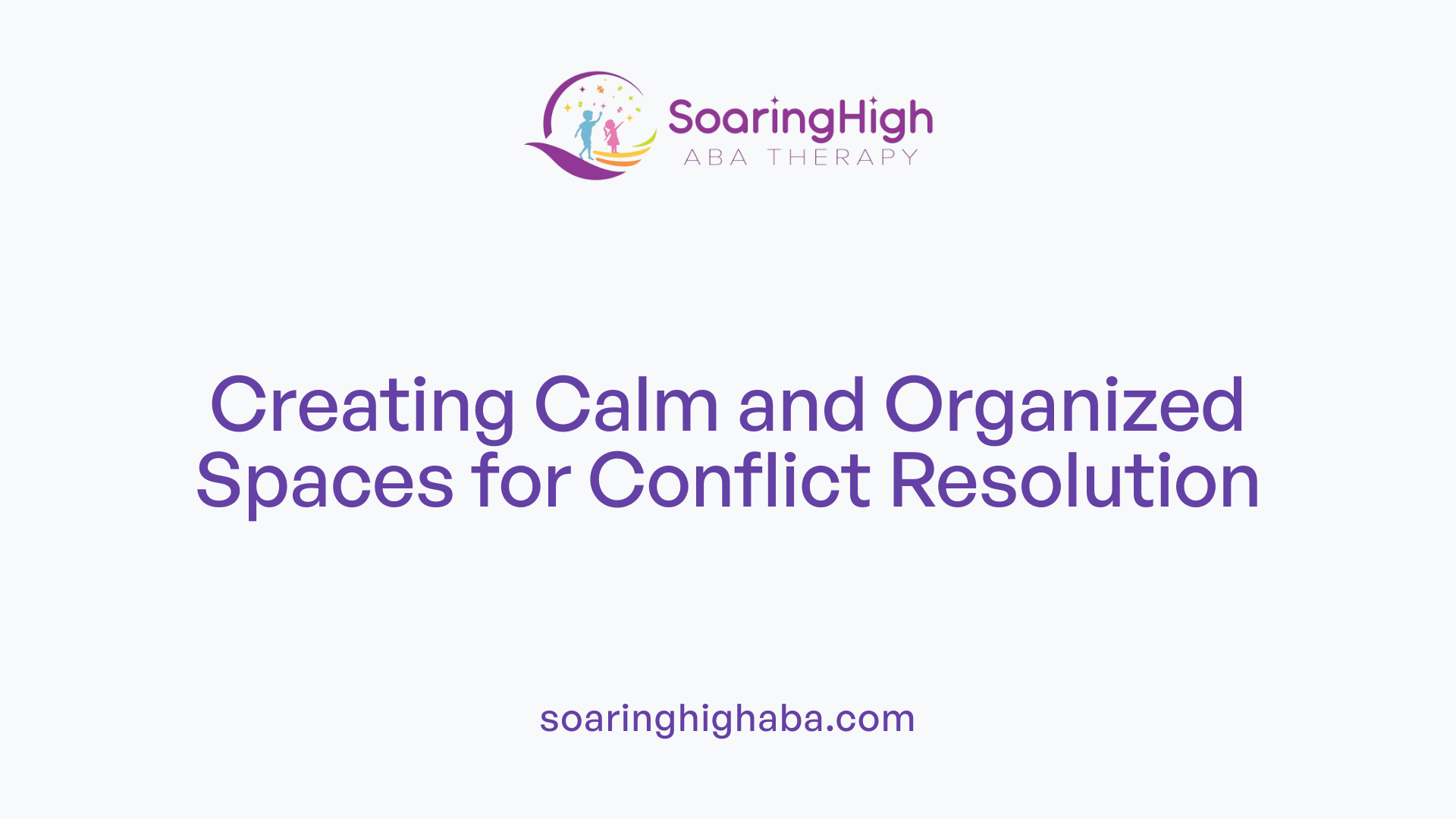 SoaringHigh
ABA THERAPY

Creating Calm and Organized Spaces for Conflict Resolution

soaringhighaba.com